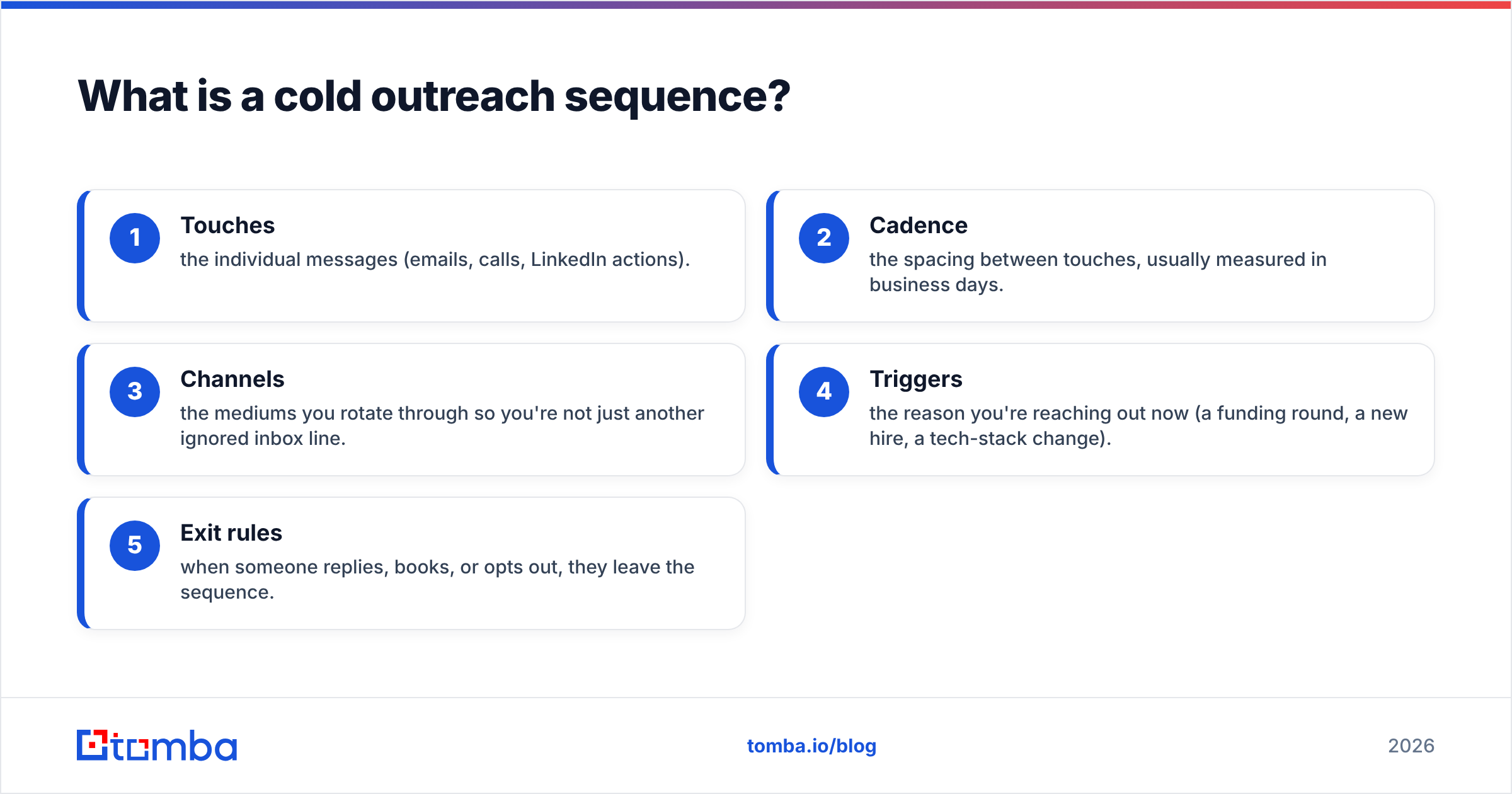 What is a cold outreach sequence?

1
Touches
the individual messages (emails, calls, LinkedIn actions).

2
Cadence
the spacing between touches, usually measured in business days.

3
Channels
the mediums you rotate through so you're not just another ignored inbox line.

4
Triggers
the reason you're reaching out now (a funding round, a new hire, a tech-stack change).

5
Exit rules
when someone replies, books, or opts out, they leave the sequence.

tomba

tomba.io/blog

2026